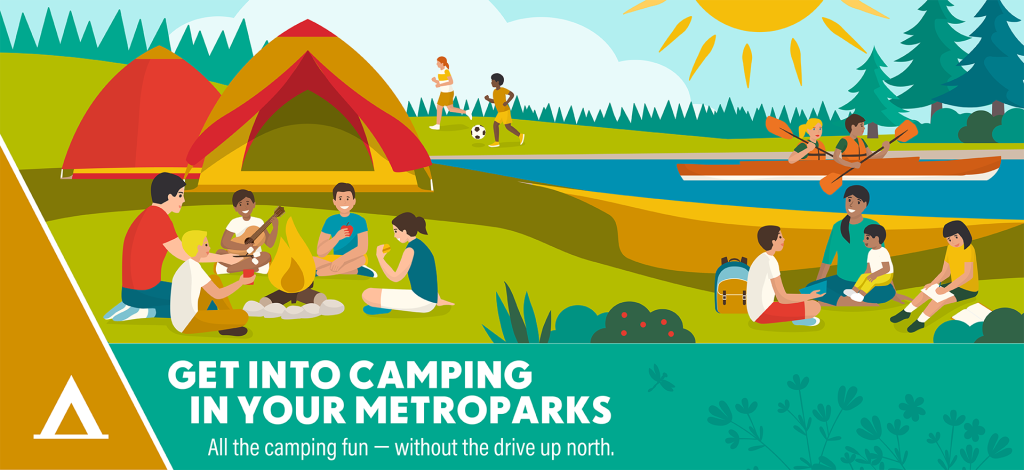 GET INTO CAMPING
IN YOUR METROPARKS

All the camping fun — without the drive up north.